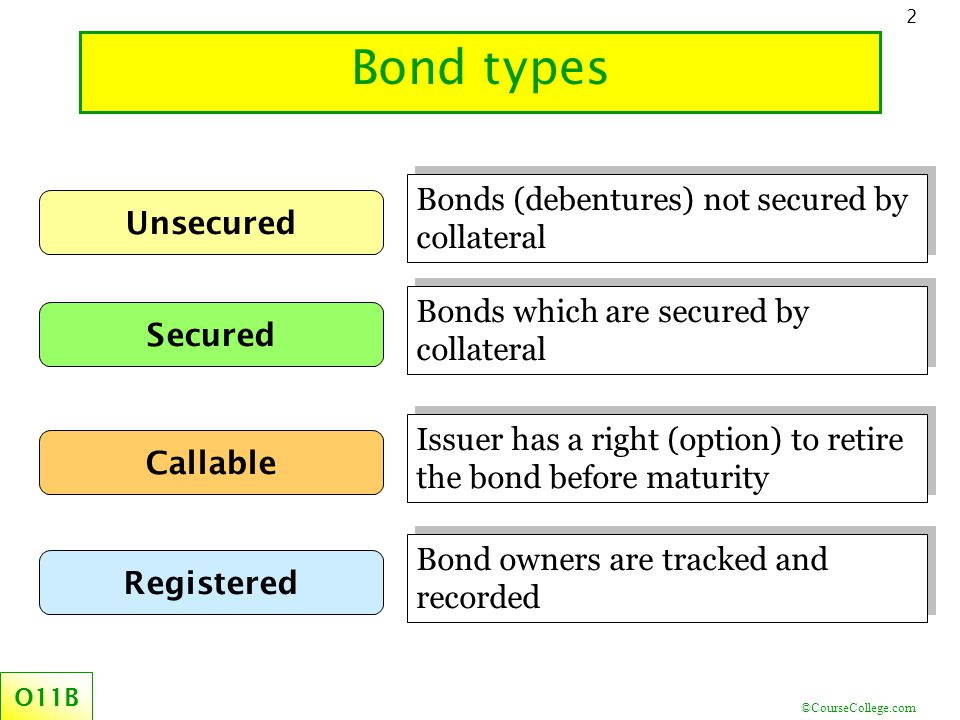 2

Bond types

Unsecured

Bonds (debentures) not secured by collateral

Secured

Bonds which are secured by collateral

Callable

Issuer has a right (option) to retire the bond before maturity

Registered

Bond owners are tracked and recorded

O11B

©CourseCollege.com